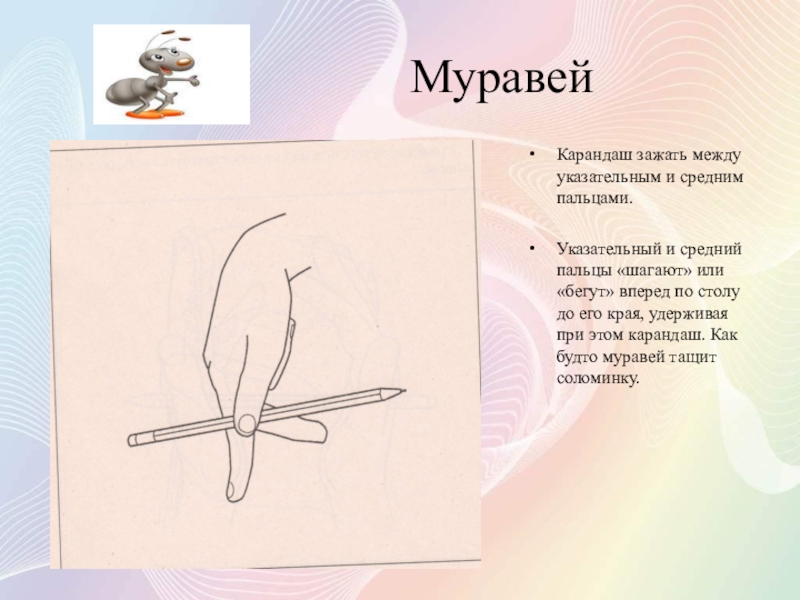 Муравей

• Карандаш зажать между указательным и средним пальцами.

• Указательный и средний пальцы «шагают» или «бегут» вперед по столу до его края, удерживая при этом карандаш. Как будто муравей тащит соломинку.